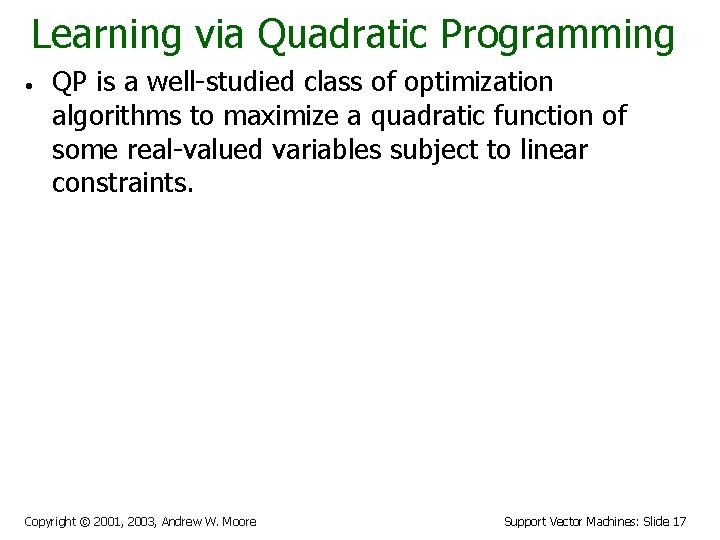 Learning via Quadratic Programming

• QP is a well-studied class of optimization algorithms to maximize a quadratic function of some real-valued variables subject to linear constraints.

Copyright © 2001, 2003, Andrew W. Moore

Support Vector Machines: Slide 17